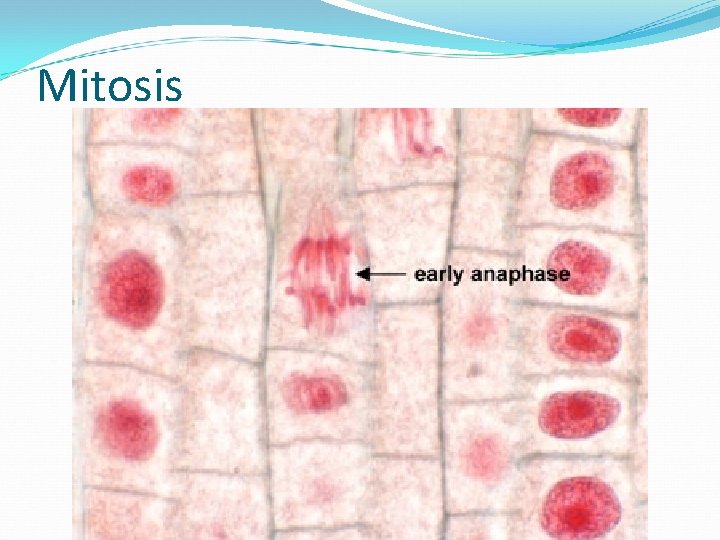 Mitosis

early anaphase